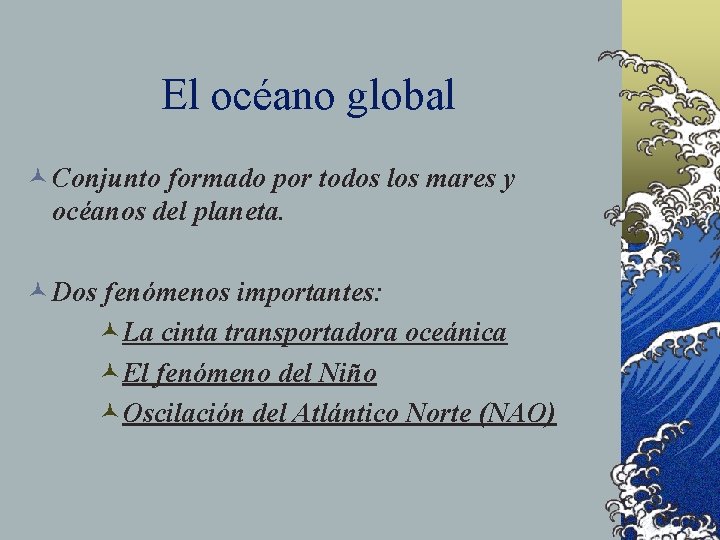 El océano global

Conjunto formado por todos los mares y océanos del planeta.

Dos fenómenos importantes:

La cinta transportadora oceánica

El fenómeno del Niño

Oscilación del Atlántico Norte (NAO)